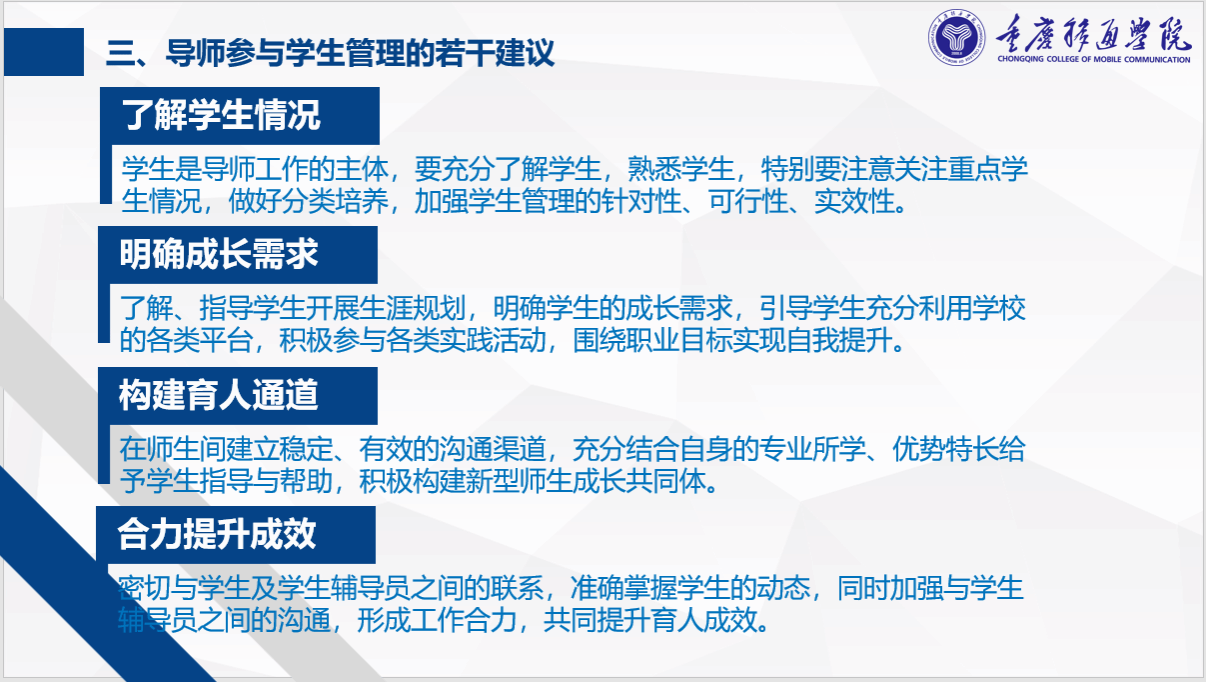 三、导师参与学生管理的若干建议

重庆移通学院
CHONGQING COLLEGE OF MOBILE COMMUNICATION

了解学生情况

学生是导师工作的主体，要充分了解学生，熟悉学生，特别要注意关注重点学生情况，做好分类培养，加强学生管理的针对性、可行性、实效性。

明确成长需求

了解、指导学生开展生涯规划，明确学生的成长需求，引导学生充分利用学校的各类平台，积极参与各类实践活动，围绕职业目标实现自我提升。

构建育人通道

在师生间建立稳定、有效的沟通渠道，充分结合自身的专业所学、优势特长给予学生指导与帮助，积极构建新型师生成长共同体。

合力提升成效

密切与学生及学生辅导员之间的联系，准确掌握学生的动态，同时加强与学生辅导员之间的沟通，形成工作合力，共同提升育人成效。